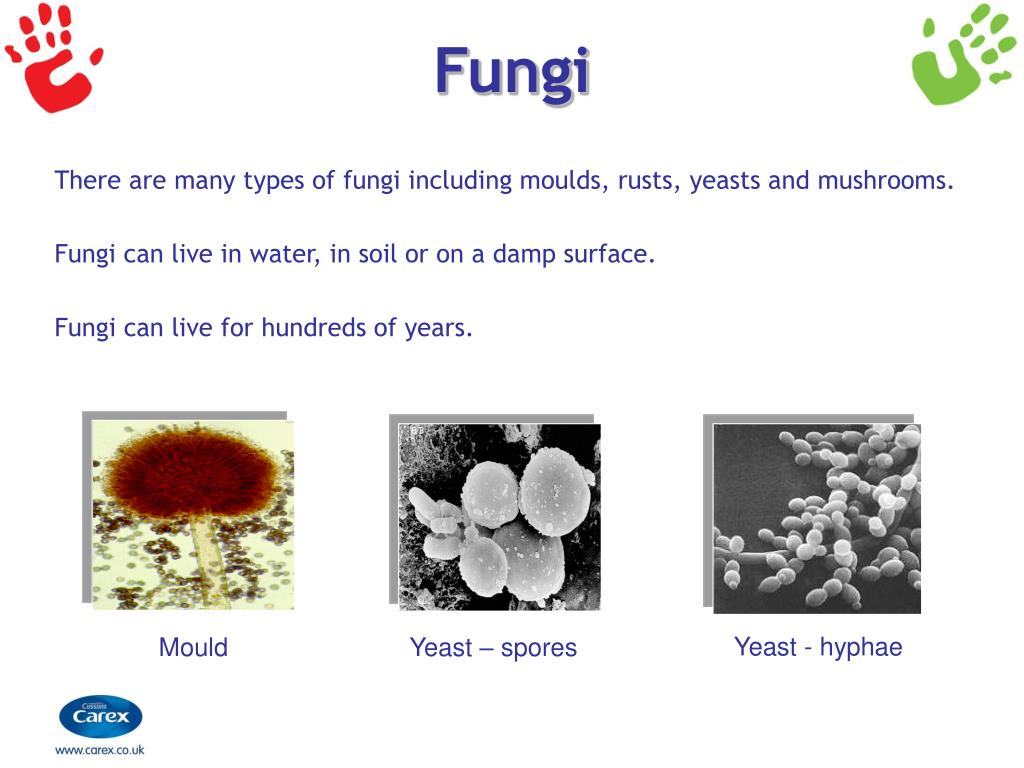 Fungi

There are many types of fungi including moulds, rusts, yeasts and mushrooms.

Fungi can live in water, in soil or on a damp surface.

Fungi can live for hundreds of years.

Mould

Yeast – spores

Yeast - hyphae

Cussons
Carex
www.carex.co.uk